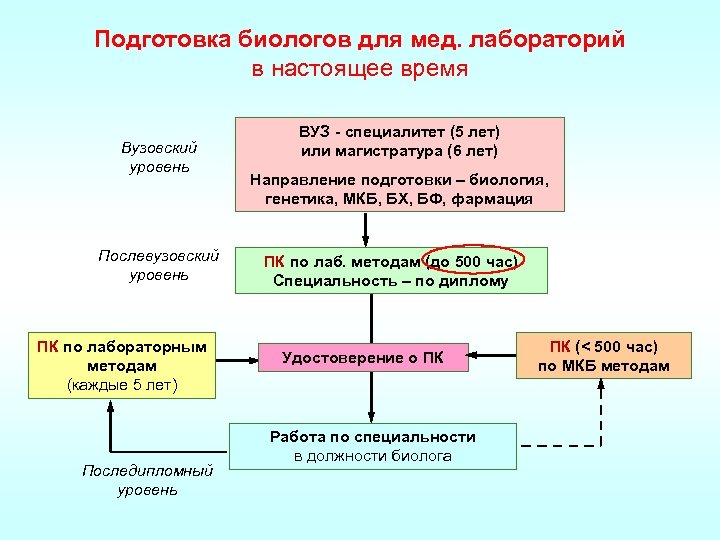 Подготовка биологов для мед. лабораторий
в настоящее время

Вузовский уровень

ВУЗ - специалитет (5 лет)
или магистратура (6 лет)
Направление подготовки – биология, генетика, МКБ, БХ, БФ, фармация

Послевузовский уровень

ПК по лаб. методам (до 500 час)
Специальность – по диплому

ПК по лабораторным методам
(каждые 5 лет)

Удостоверение о ПК

ПК (< 500 час)
по МКБ методам

Работа по специальности
в должности биолога

Последипломный уровень